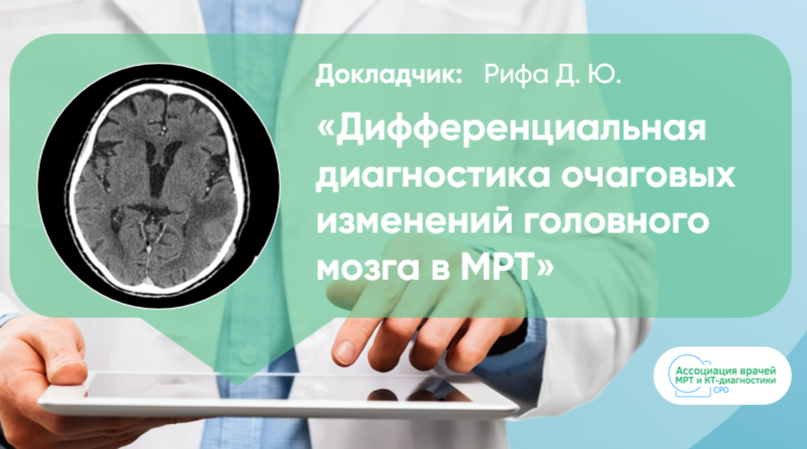 Докладчик: Рифа Д. Ю.

«Дифференциальная диагностика очаговых изменений головного мозга в МРТ»

Ассоциация врачей МРТ и КТ-диагностики СРО